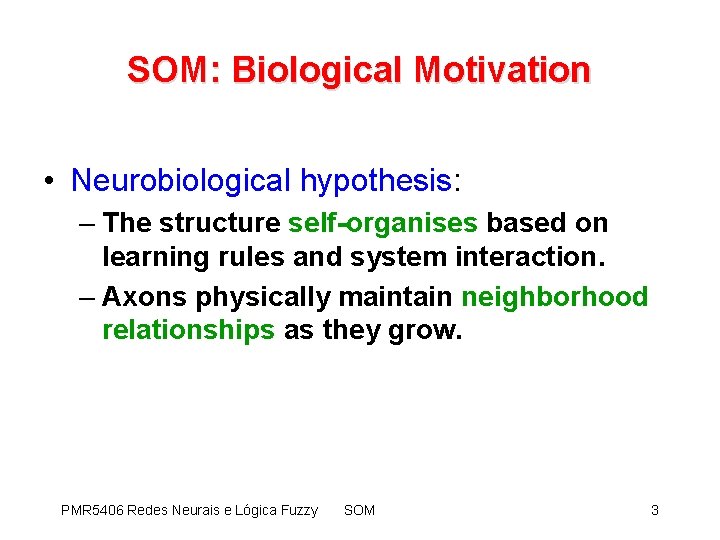 SOM: Biological Motivation

• Neurobiological hypothesis:
– The structure self-organises based on learning rules and system interaction.
– Axons physically maintain neighborhood relationships as they grow.

PMR5406 Redes Neurais e Lógica Fuzzy SOM 3